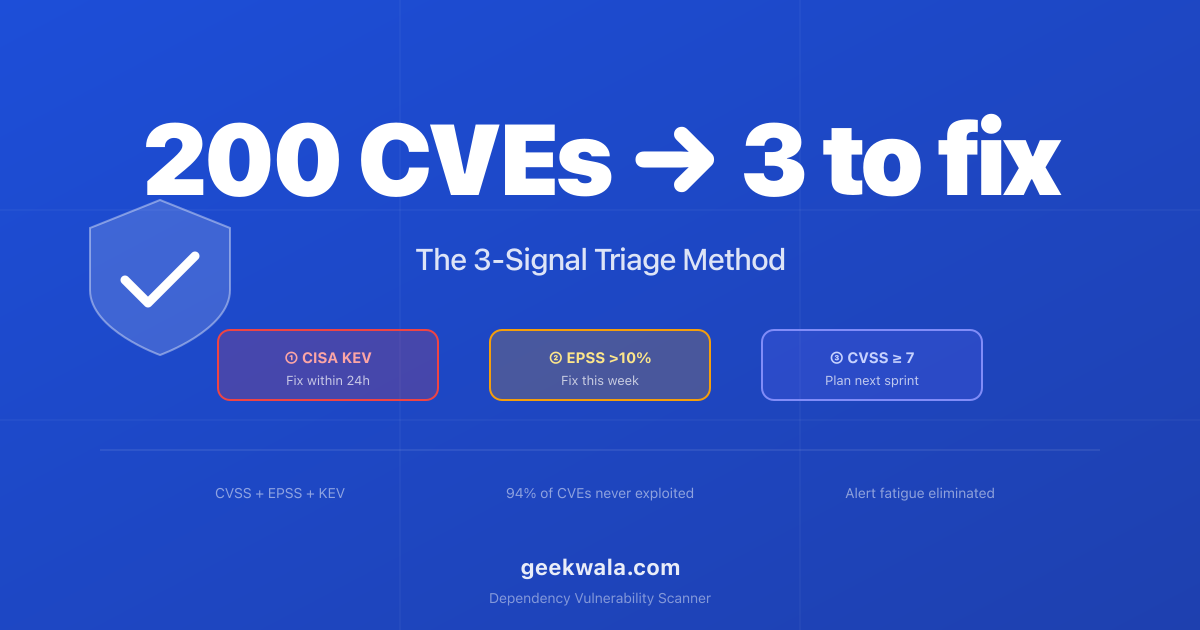 200 CVEs → 3 to fix

The 3-Signal Triage Method

① CISA KEV
Fix within 24h

② EPSS >10%
Fix this week

③ CVSS ≥ 7
Plan next sprint

CVSS + EPSS + KEV

94% of CVEs never exploited

Alert fatigue eliminated

geekwala.com

Dependency Vulnerability Scanner